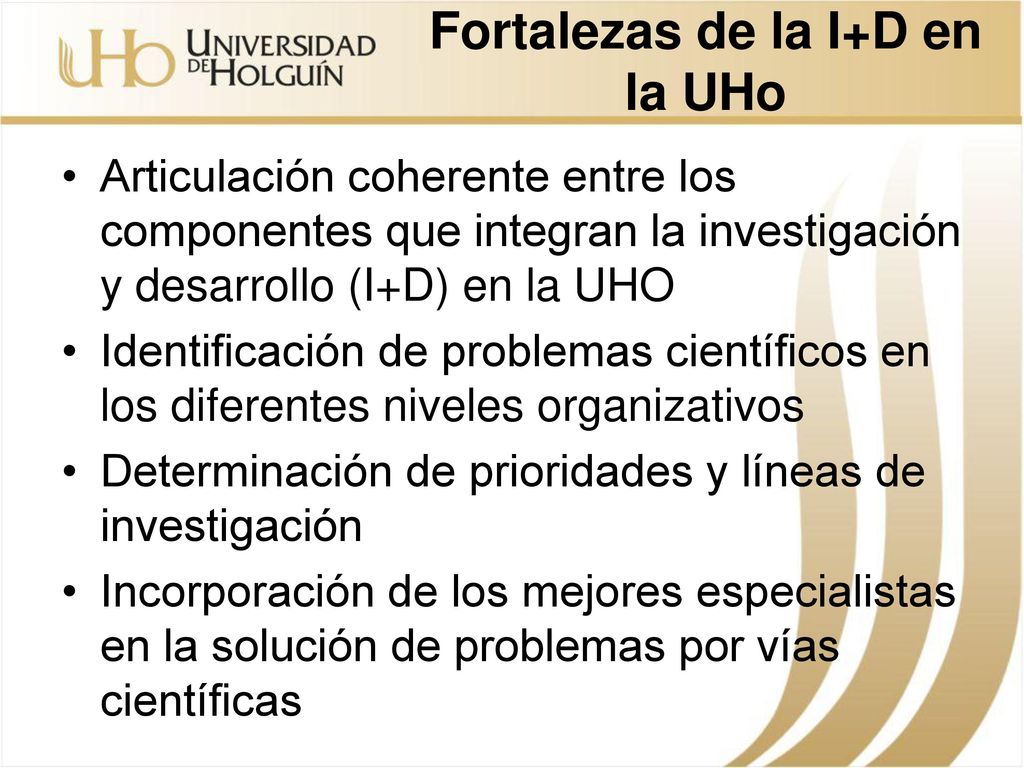 UHo UNIVERSIDAD DE HOLGUÍN

Fortalezas de la I+D en la UHo

• Articulación coherente entre los componentes que integran la investigación y desarrollo (I+D) en la UHO
• Identificación de problemas científicos en los diferentes niveles organizativos
• Determinación de prioridades y líneas de investigación
• Incorporación de los mejores especialistas en la solución de problemas por vías científicas